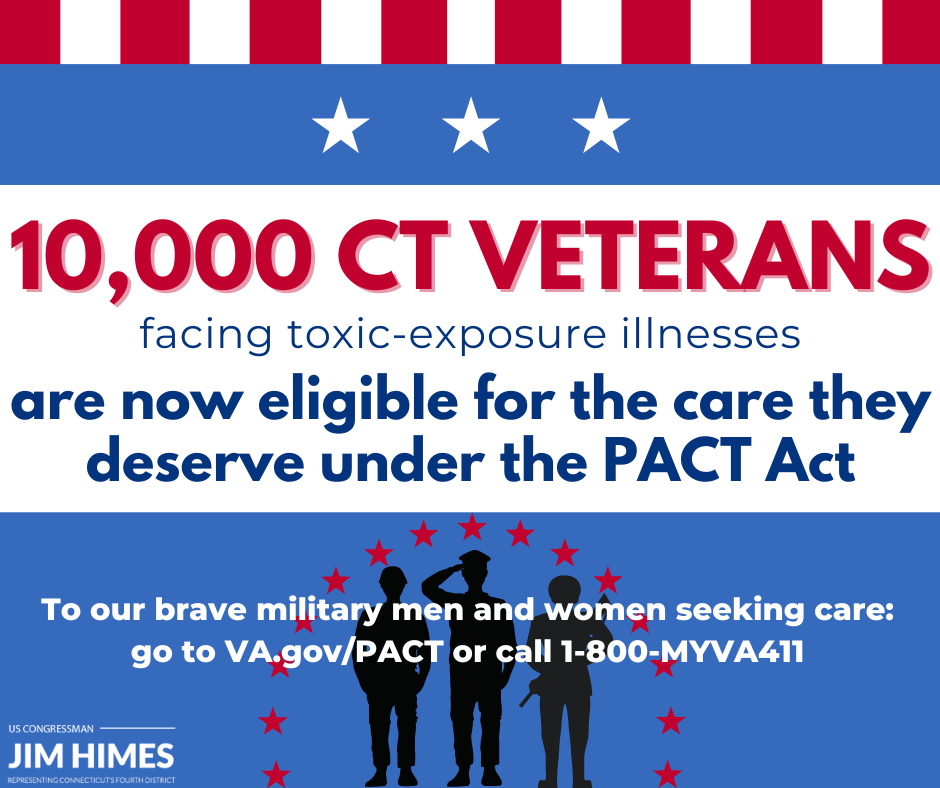 10,000 CT VETERANS

facing toxic-exposure illnesses

are now eligible for the care they deserve under the PACT Act

To our brave military men and women seeking care: go to VA.gov/PACT or call 1-800-MYVA411

US CONGRESSMAN
JIM HIMES
REPRESENTING CONNECTICUT'S FOURTH DISTRICT